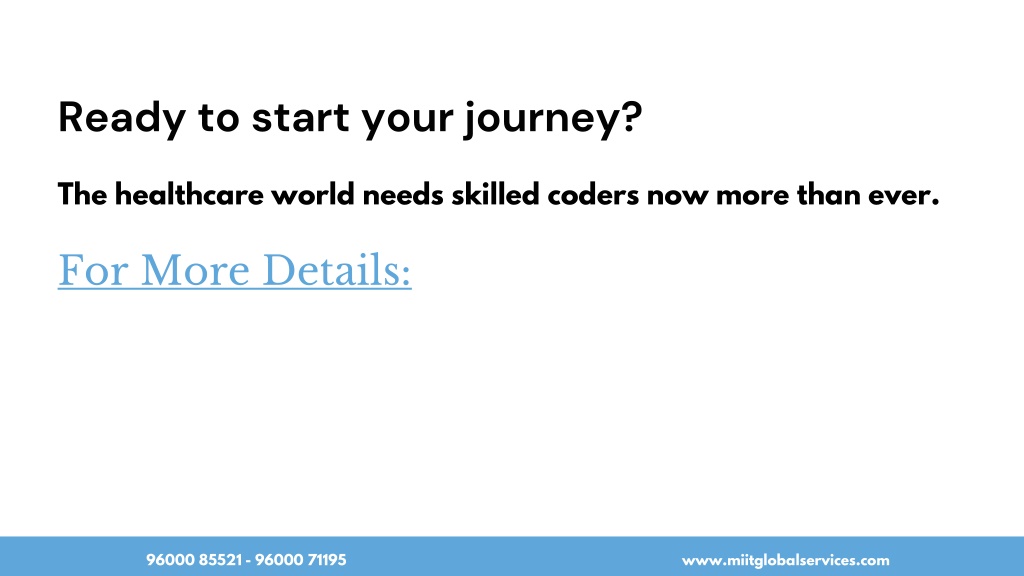 Ready to start your journey?

The healthcare world needs skilled coders now more than ever.

For More Details:

96000 85521 - 96000 71195

www.miitglobalservices.com